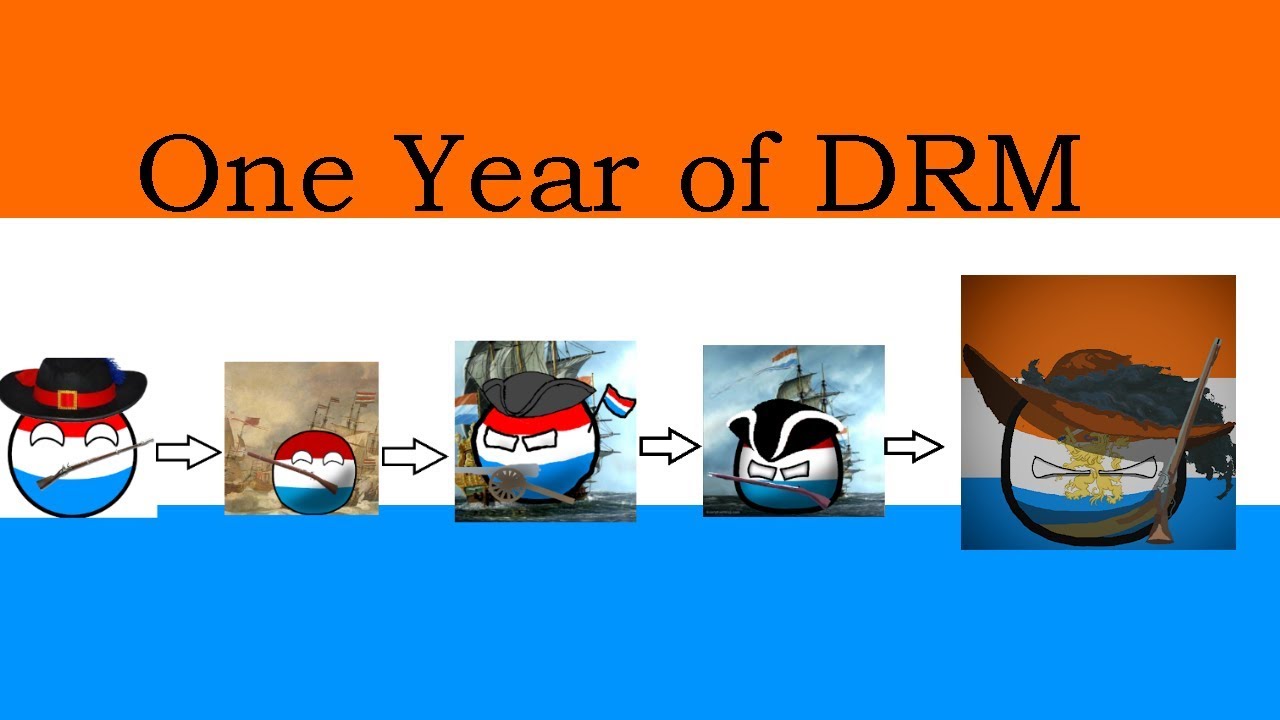 One Year of DRM